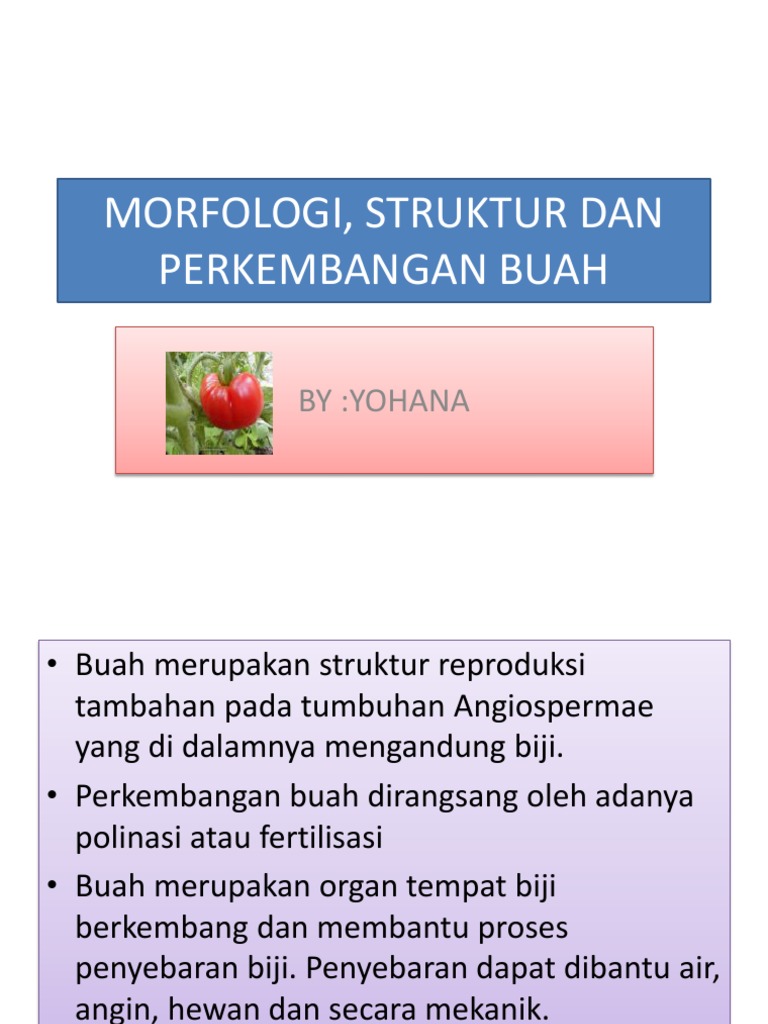 MORFOLOGI, STRUKTUR DAN PERKEMBANGAN BUAH

BY :YOHANA

• Buah merupakan struktur reproduksi tambahan pada tumbuhan Angiospermae yang di dalamnya mengandung biji.

• Perkembangan buah dirangsang oleh adanya polinasi atau fertilisasi

• Buah merupakan organ tempat biji berkembang dan membantu proses penyebaran biji. Penyebaran dapat dibantu air, angin, hewan dan secara mekanik.